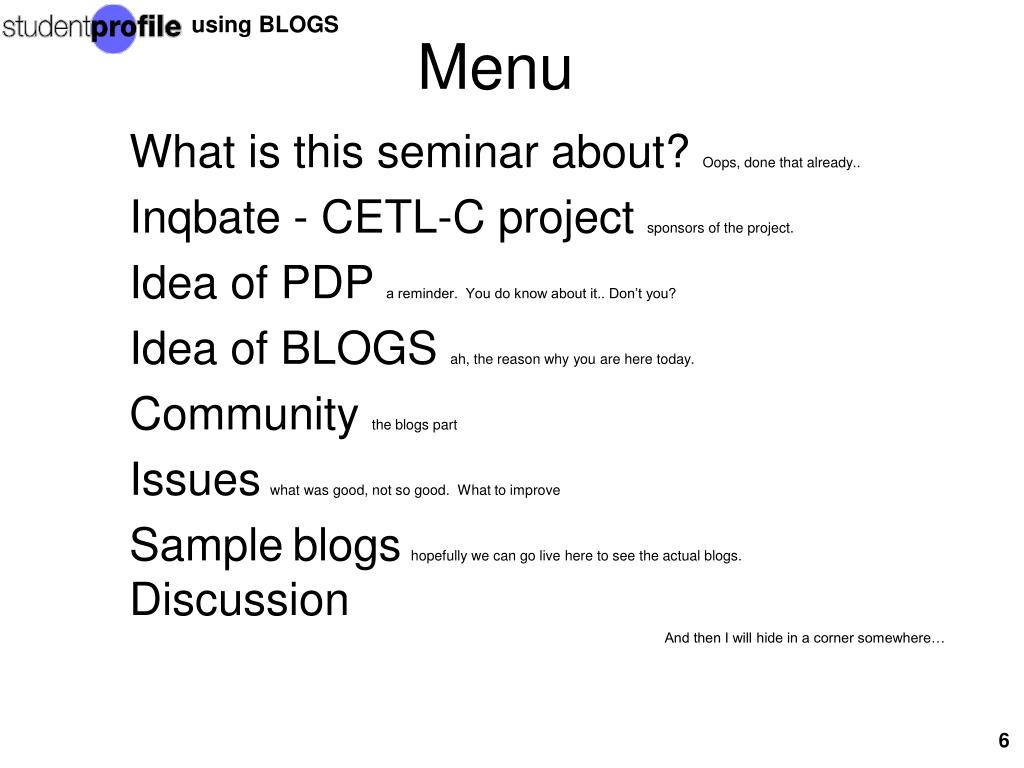 studentprofile using BLOGS

Menu

What is this seminar about? Oops, done that already..

Inqbate - CETL-C project sponsors of the project.

Idea of PDP a reminder. You do know about it.. Don't you?

Idea of BLOGS ah, the reason why you are here today.

Community the blogs part

Issues what was good, not so good. What to improve

Sample blogs hopefully we can go live here to see the actual blogs.

Discussion

And then I will hide in a corner somewhere…

6